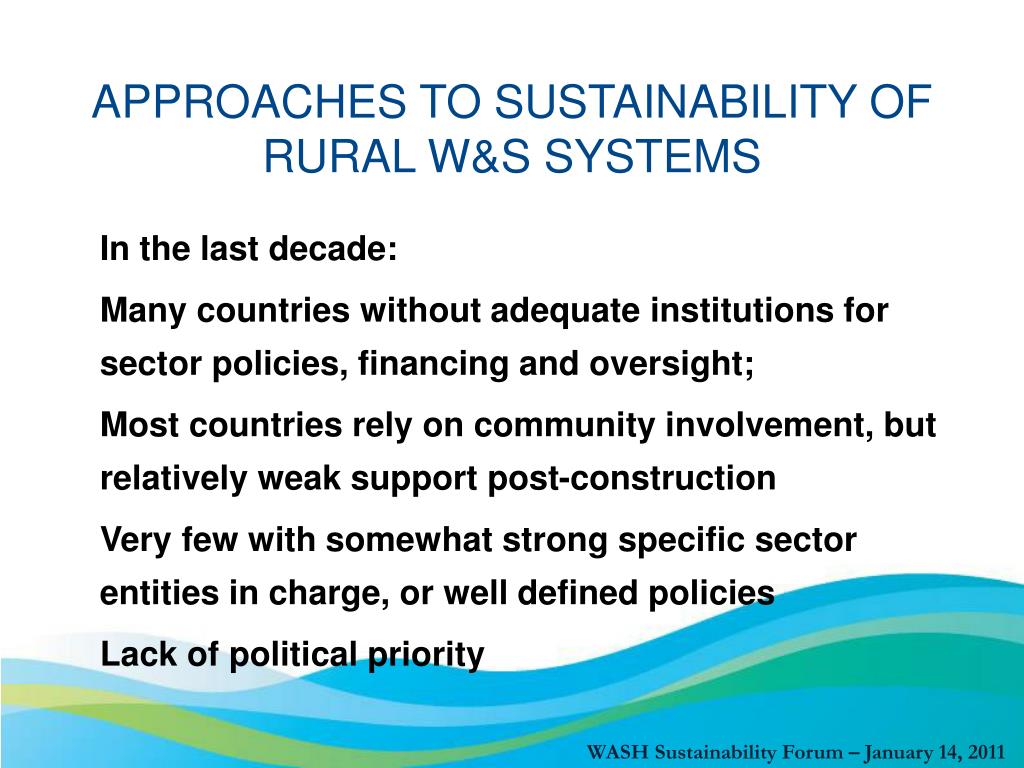 APPROACHES TO SUSTAINABILITY OF RURAL W&S SYSTEMS

In the last decade:

Many countries without adequate institutions for sector policies, financing and oversight;

Most countries rely on community involvement, but relatively weak support post-construction

Very few with somewhat strong specific sector entities in charge, or well defined policies

Lack of political priority

WASH Sustainability Forum – January 14, 2011